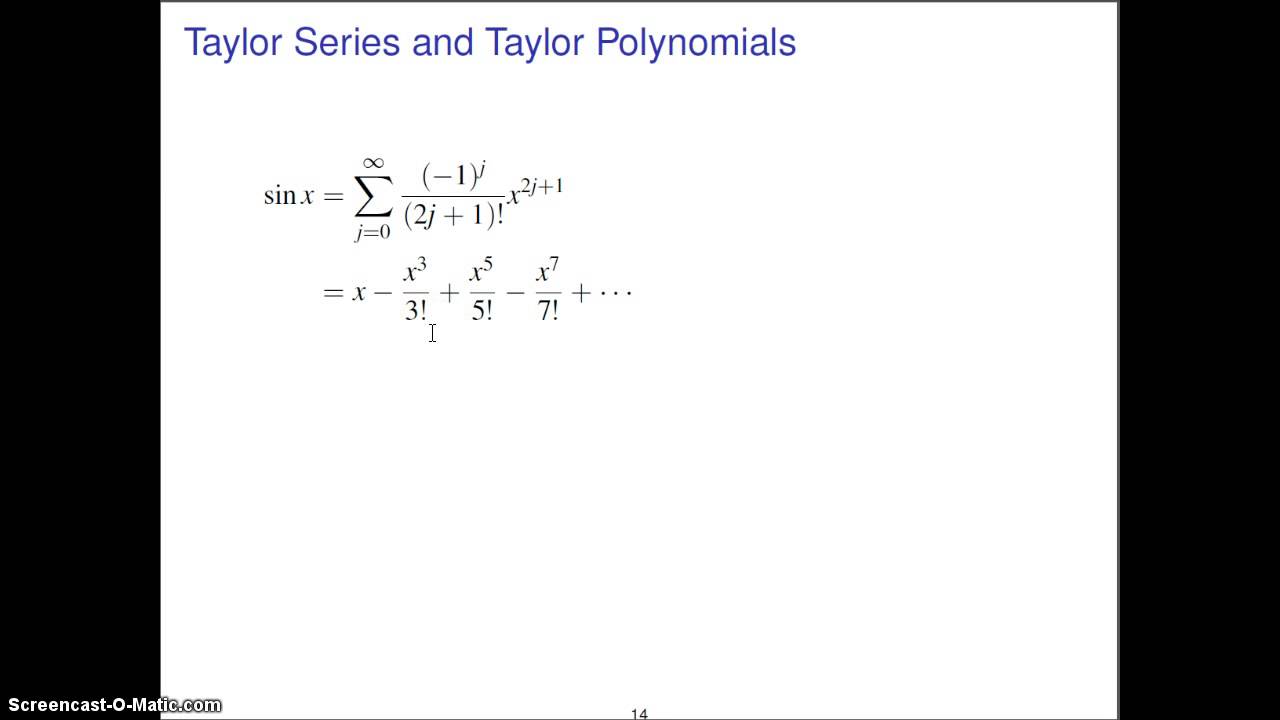 Taylor Series and Taylor Polynomials

$\sin x = \sum_{j=0}^{\infty} \frac{(-1)^j}{(2j+1)!} x^{2j+1}$

$= x - \frac{x^3}{3!} + \frac{x^5}{5!} - \frac{x^7}{7!} + \cdots$

Screencast-O-Matic.com

14